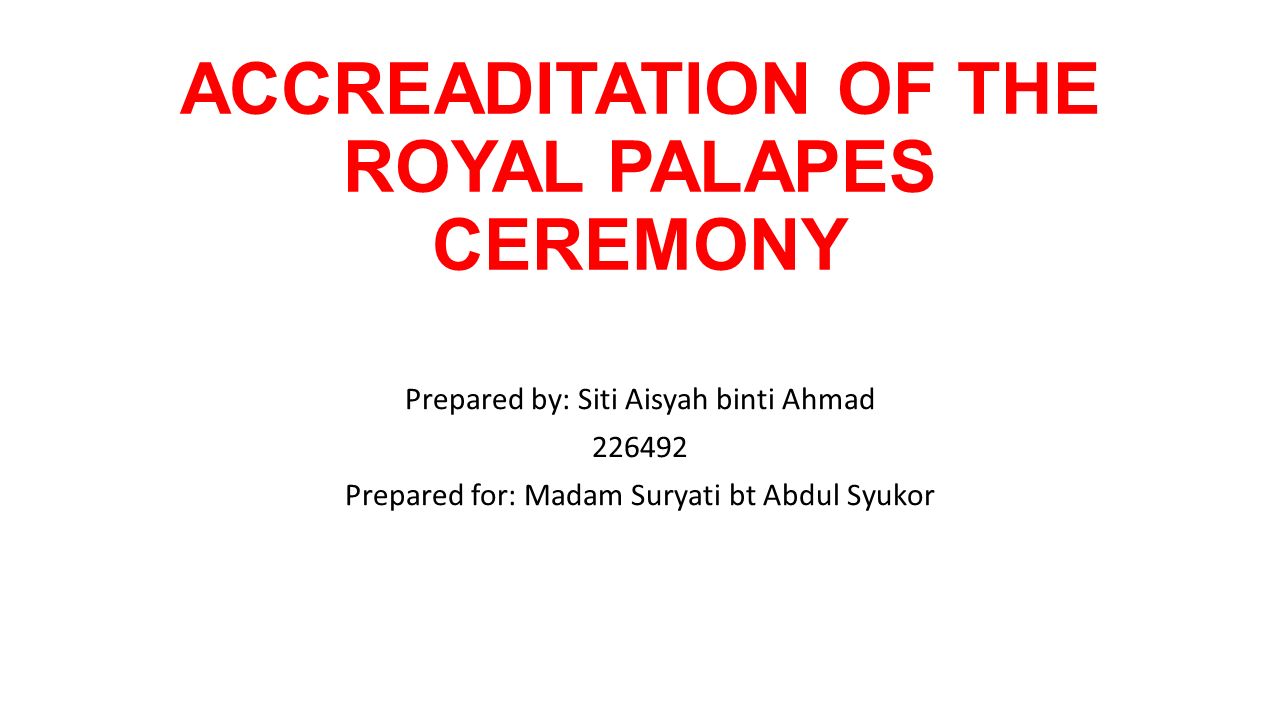 ACCREADITATION OF THE ROYAL PALAPES CEREMONY

Prepared by: Siti Aisyah binti Ahmad

226492

Prepared for: Madam Suryati bt Abdul Syukor